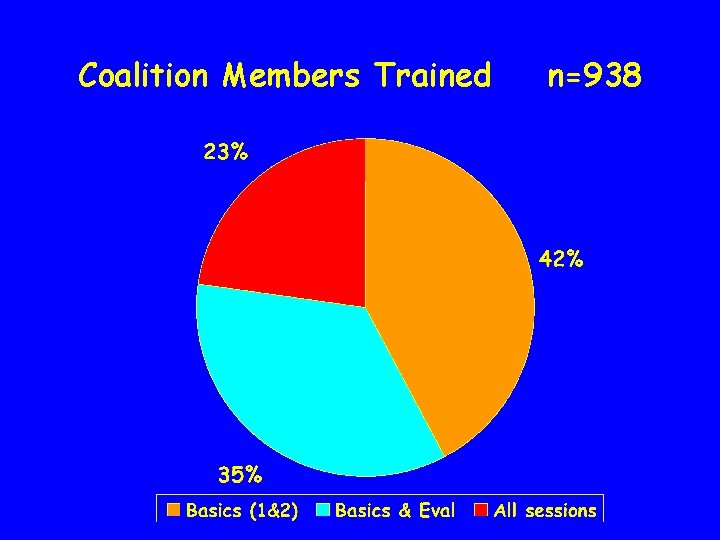 Coalition Members Trained n=938

23%

42%

35%

Basics (1&2) Basics & Eval All sessions